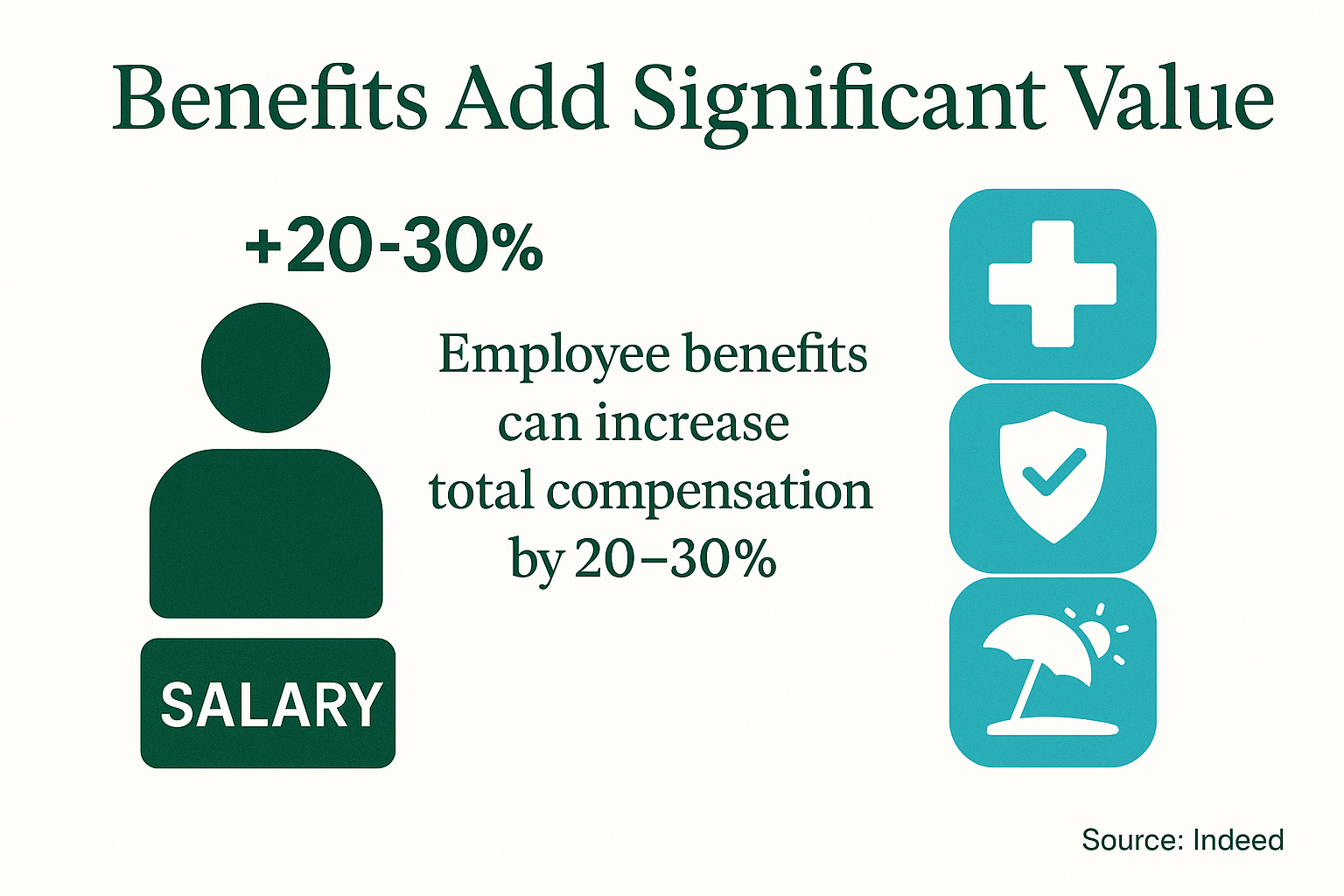 Benefits Add Significant Value

+20-30%

Employee benefits can increase total compensation by 20–30%

SALARY

Source: Indeed